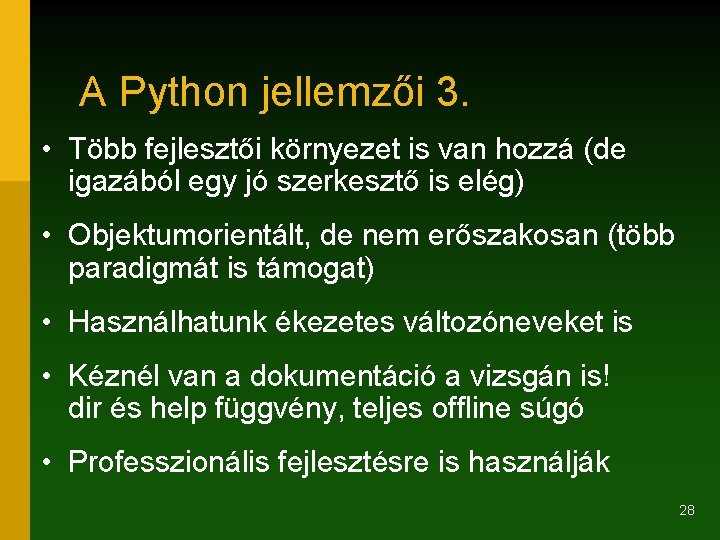 A Python jellemzői 3.

• Több fejlesztői környezet is van hozzá (de igazából egy jó szerkesztő is elég)

• Objektumorientált, de nem erőszakosan (több paradigmát is támogat)

• Használhatunk ékezetes változóneveket is

• Kéznél van a dokumentáció a vizsgán is! dir és help függvény, teljes offline súgó

• Professzionális fejlesztésre is használják

28